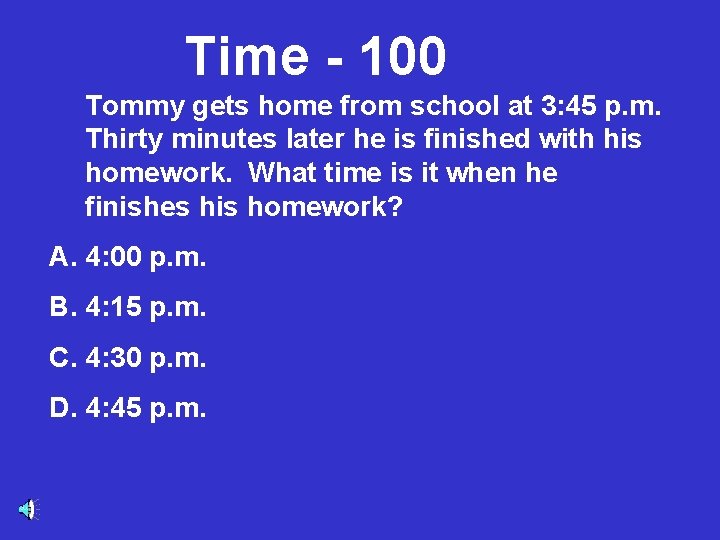 Time - 100

Tommy gets home from school at 3:45 p.m. Thirty minutes later he is finished with his homework. What time is it when he finishes his homework?

A. 4:00 p.m.

B. 4:15 p.m.

C. 4:30 p.m.

D. 4:45 p.m.